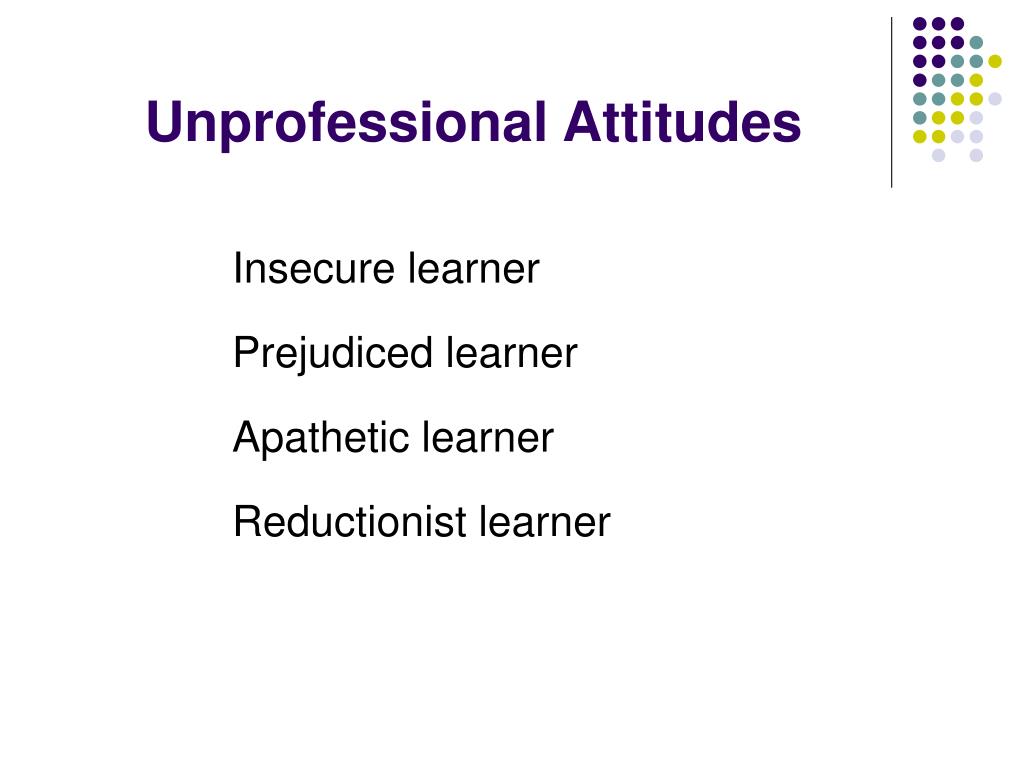 Unprofessional Attitudes

Insecure learner

Prejudiced learner

Apathetic learner

Reductionist learner